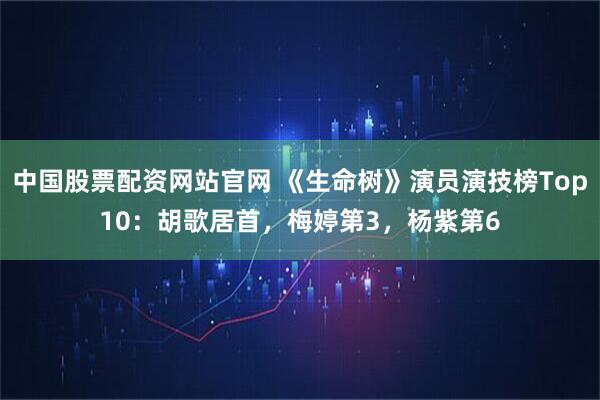 中国股票配资网站官网 《生命树》演员演技榜Top10：胡歌居首，梅婷第3，杨紫第6